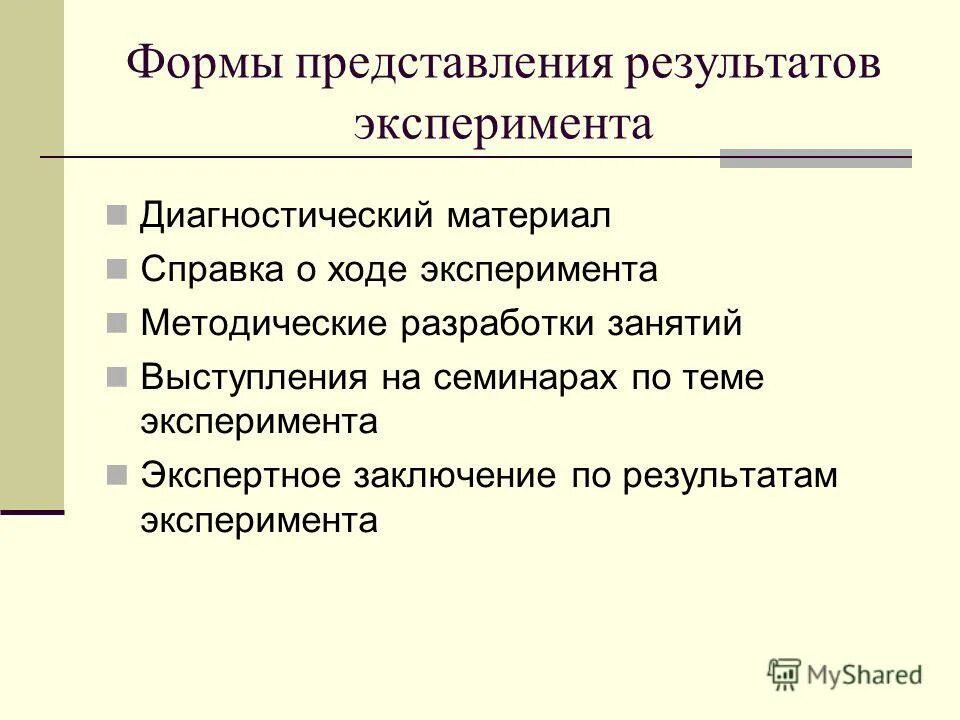 Формы представления результатов эксперимента

Диагностический материал

Справка о ходе эксперимента

Методические разработки занятий

Выступления на семинарах по теме эксперимента

Экспертное заключение по результатам эксперимента

MyShared